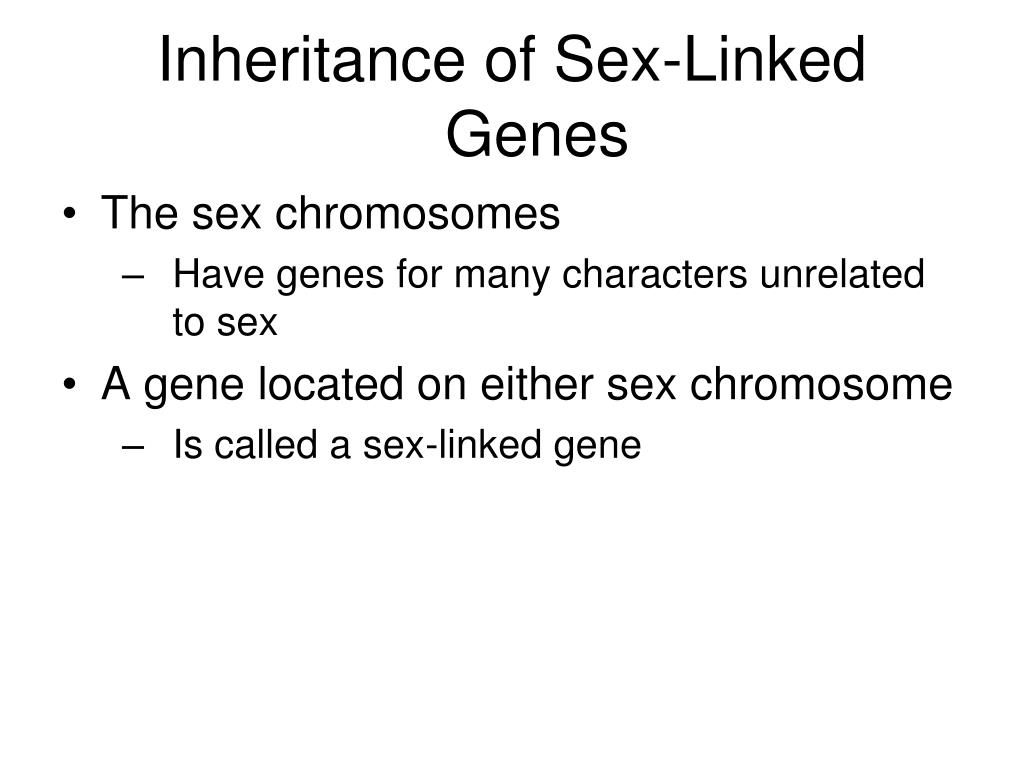 Inheritance of Sex-Linked Genes

• The sex chromosomes
– Have genes for many characters unrelated to sex

• A gene located on either sex chromosome
– Is called a sex-linked gene